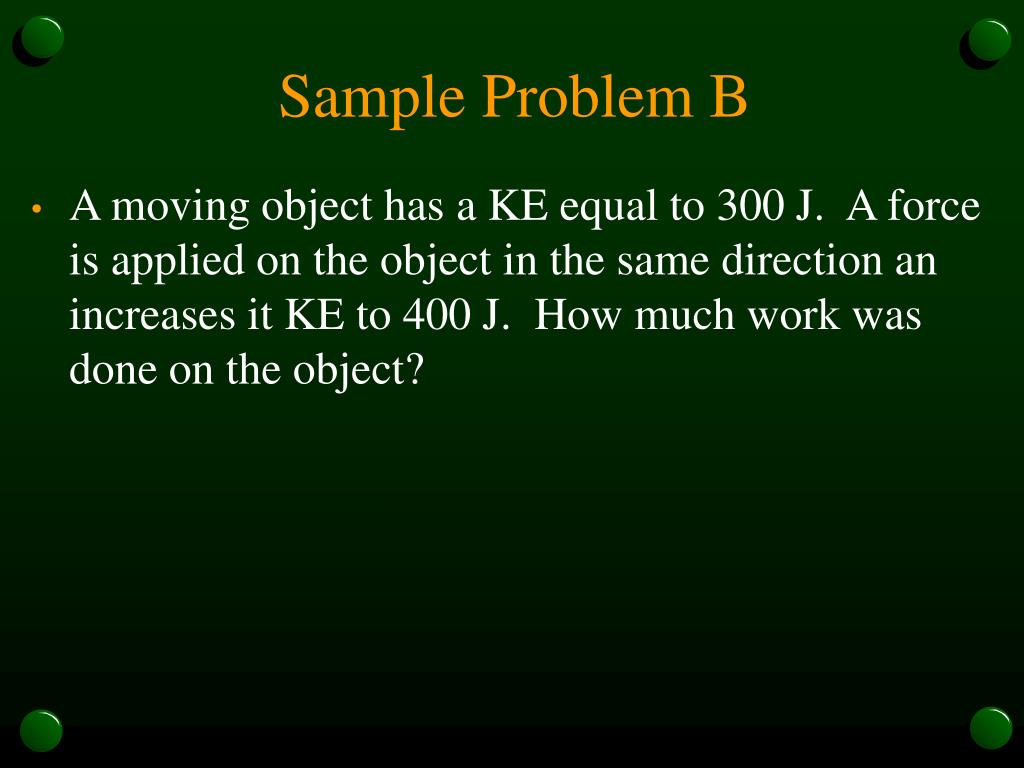 Sample Problem B

• A moving object has a KE equal to 300 J. A force is applied on the object in the same direction an increases it KE to 400 J. How much work was done on the object?